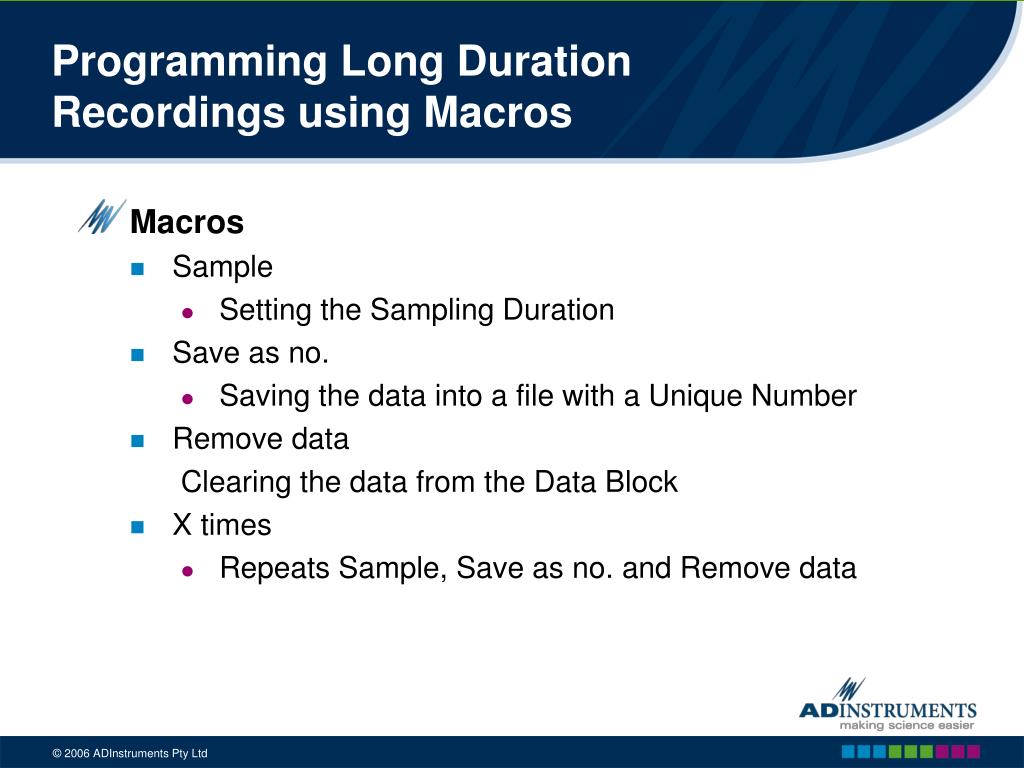 Programming Long Duration Recordings using Macros

Macros

Sample

Setting the Sampling Duration

Save as no.

Saving the data into a file with a Unique Number

Remove data

Clearing the data from the Data Block

X times

Repeats Sample, Save as no. and Remove data

ADINSTRUMENTS
making science easier

© 2006 ADInstruments Pty Ltd